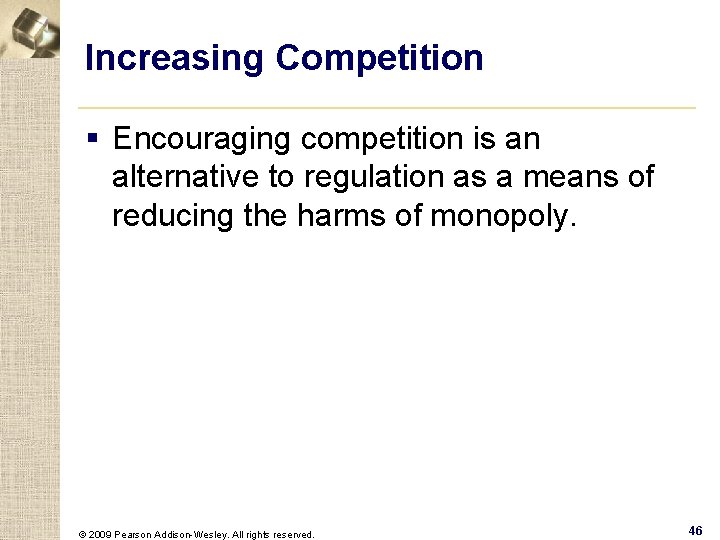 Increasing Competition

▪ Encouraging competition is an alternative to regulation as a means of reducing the harms of monopoly.

© 2009 Pearson Addison-Wesley. All rights reserved.

46